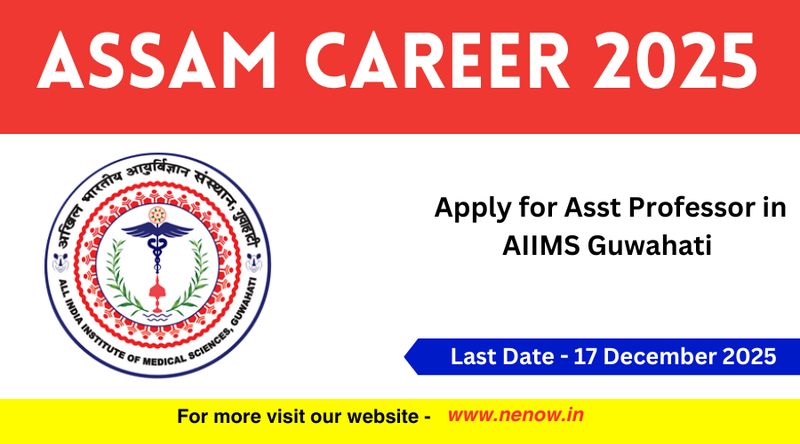 ASSAM CAREER 2025

अखिल भारतीय आयुर्विज्ञान संस्थान, गुवाहाटी

ALL INDIA INSTITUTE OF MEDICAL SCIENCES, GUWAHATI

Apply for Asst Professor in AIIMS Guwahati

Last Date - 17 December 2025

For more visit our website - www.nenow.in